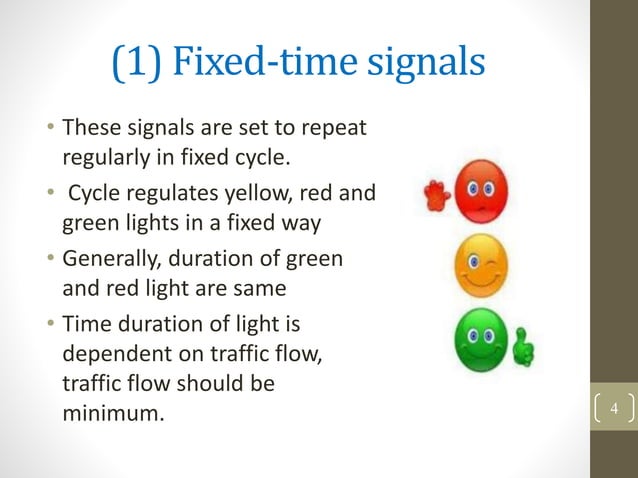 (1) Fixed-time signals

• These signals are set to repeat regularly in fixed cycle.

• Cycle regulates yellow, red and green lights in a fixed way

• Generally, duration of green and red light are same

• Time duration of light is dependent on traffic flow, traffic flow should be minimum.

4